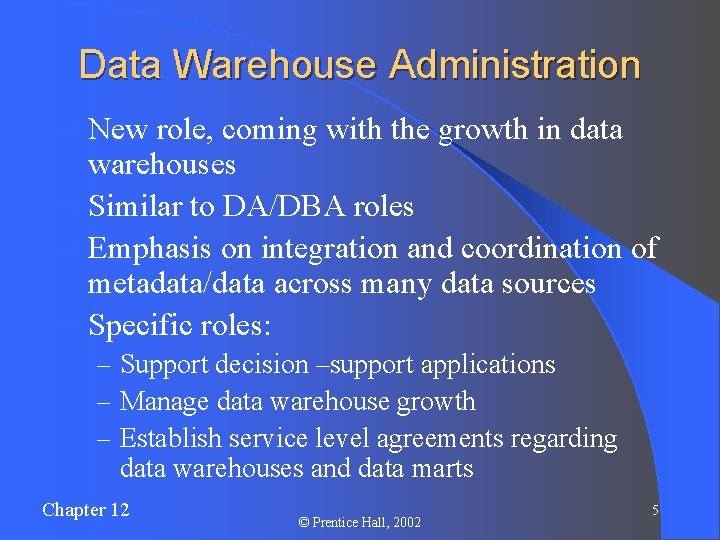 Data Warehouse Administration

New role, coming with the growth in data warehouses

Similar to DA/DBA roles

Emphasis on integration and coordination of metadata/data across many data sources

Specific roles:

– Support decision –support applications
– Manage data warehouse growth
– Establish service level agreements regarding data warehouses and data marts

Chapter 12

© Prentice Hall, 2002

5